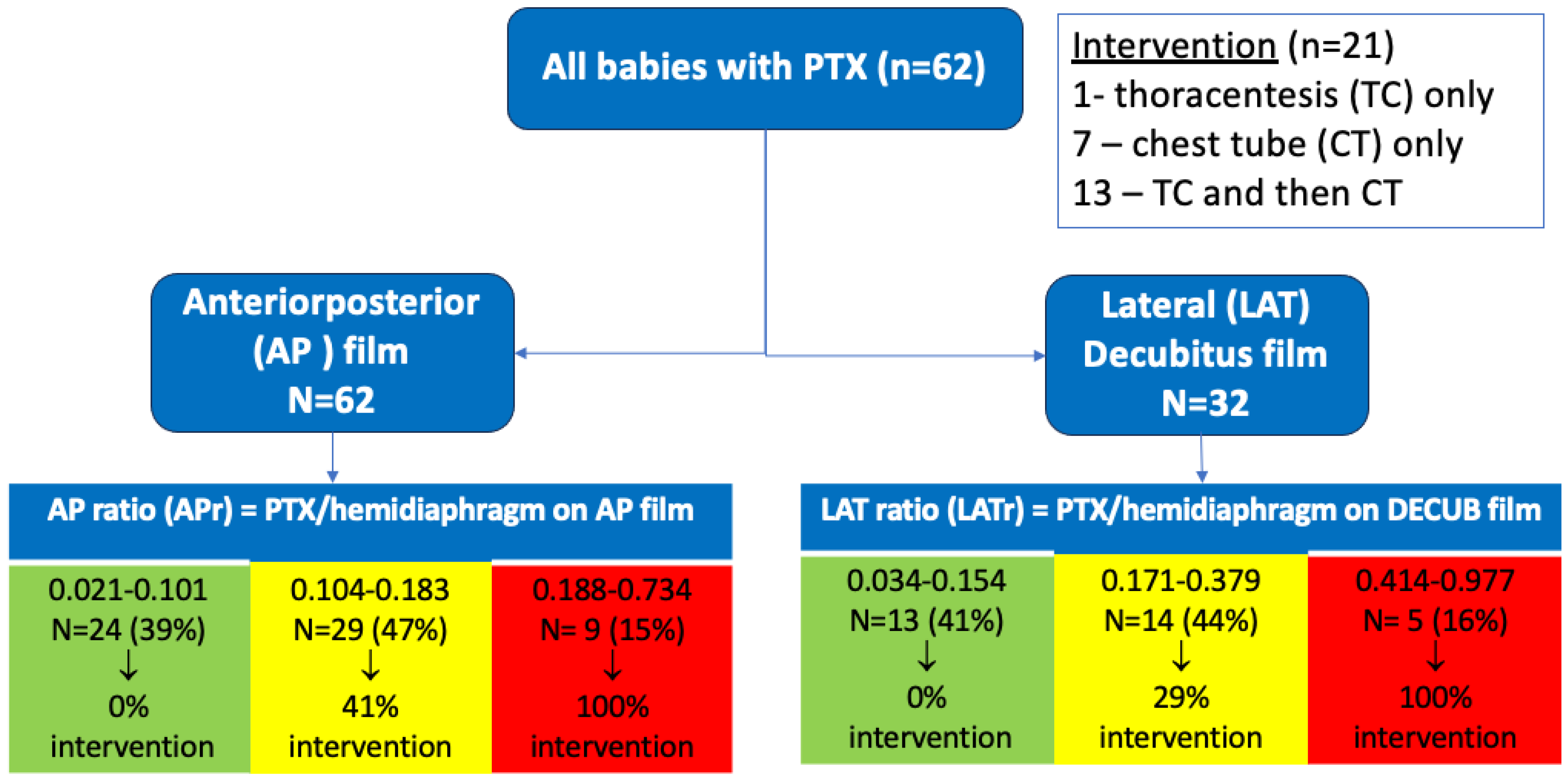 All babies with PTX (n=62)

Intervention (n=21)
1- thoracentesis (TC) only
7 – chest tube (CT) only
13 – TC and then CT

Anteriorposterior (AP ) film
N=62

Lateral (LAT) Decubitus film
N=32

AP ratio (APr) = PTX/hemidiaphragm on AP film

0.021-0.101
N=24 (39%)
↓
0%
intervention

0.104-0.183
N=29 (47%)
↓
41%
intervention

0.188-0.734
N= 9 (15%)
↓
100%
intervention

LAT ratio (LATr) = PTX/hemidiaphragm on DECUB film

0.034-0.154
N=13 (41%)
↓
0%
intervention

0.171-0.379
N=14 (44%)
↓
29%
intervention

0.414-0.977
N= 5 (16%)
↓
100%
intervention